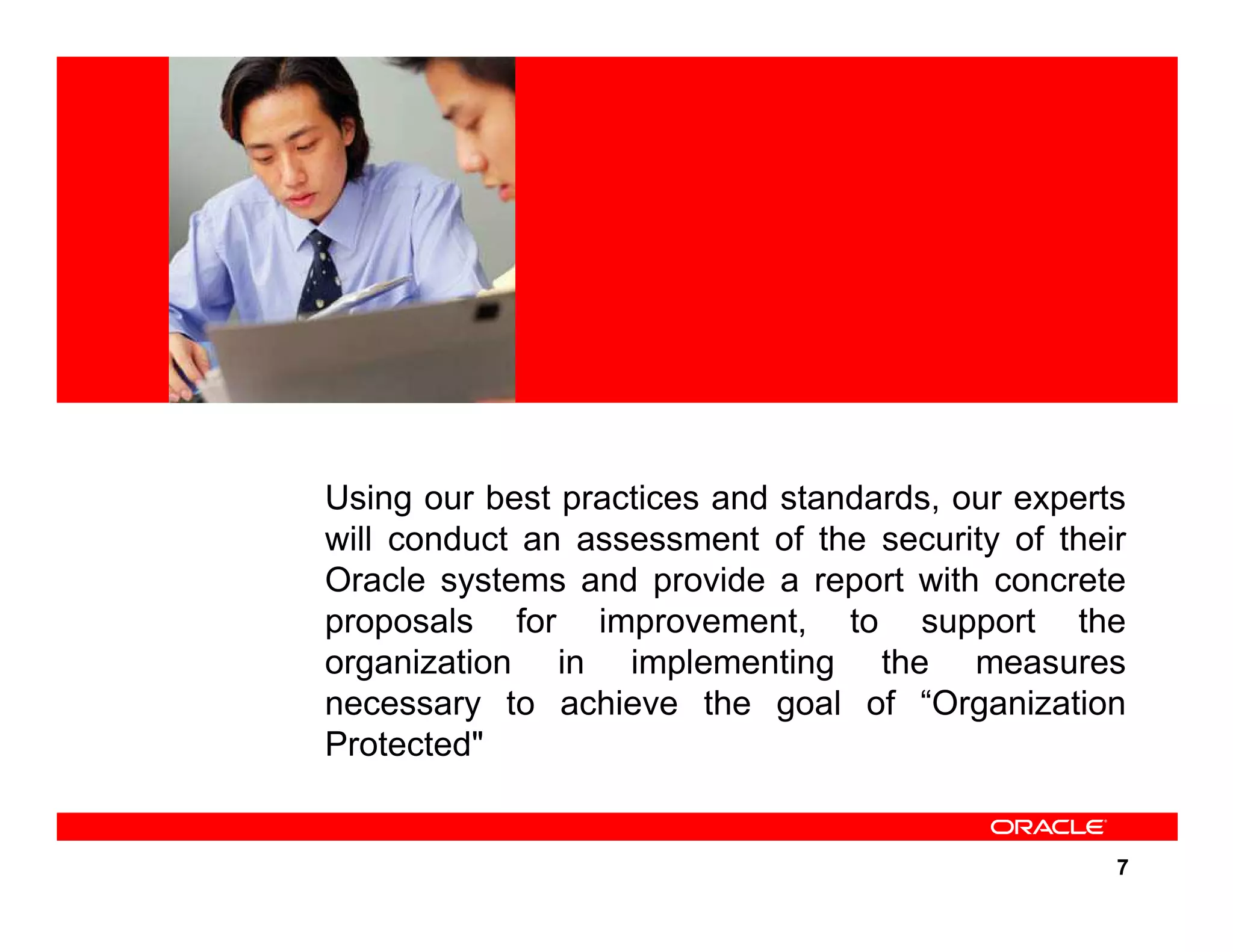 Using our best practices and standards, our experts will conduct an assessment of the security of their Oracle systems and provide a report with concrete proposals for improvement, to support the organization in implementing the measures necessary to achieve the goal of “Organization Protected"

ORACLE

7